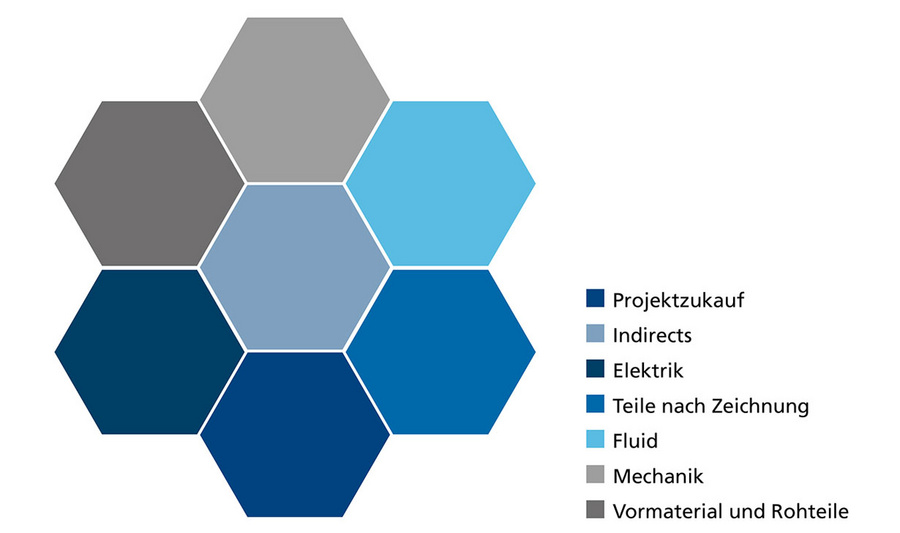 Projektzukauf
Indirects
Elektrik
Teile nach Zeichnung
Fluid
Mechanik
Vormaterial und Rohteile